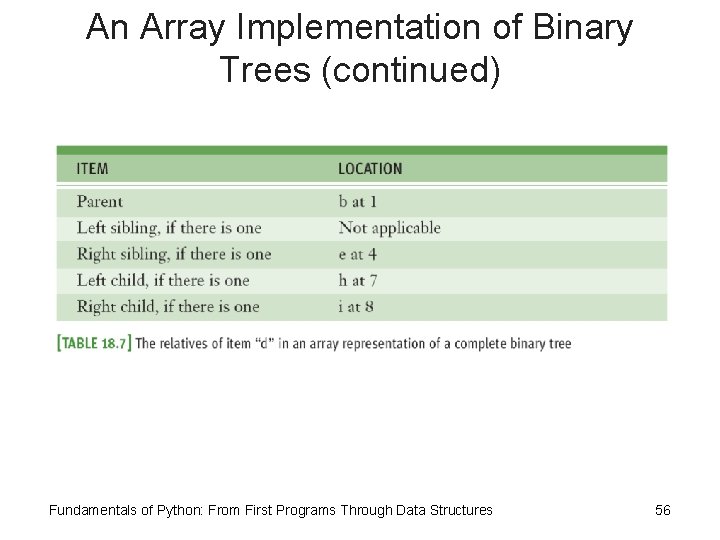 An Array Implementation of Binary Trees (continued)

| ITEM | LOCATION |
|---|---|
| Parent | b at 1 |
| Left sibling, if there is one | Not applicable |
| Right sibling, if there is one | e at 4 |
| Left child, if there is one | h at 7 |
| Right child, if there is one | i at 8 |

[TABLE 18.7] The relatives of item "d" in an array representation of a complete binary tree

Fundamentals of Python: From First Programs Through Data Structures

56